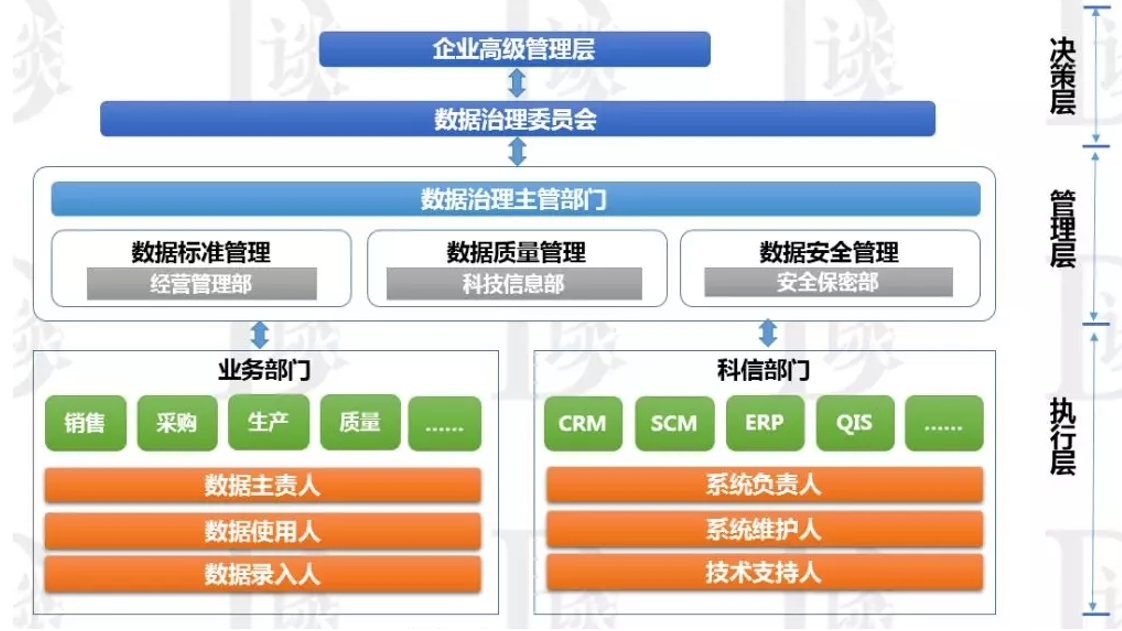 企业高级管理层

数据治理委员会

数据治理主管部门

数据标准管理
经营管理部

数据质量管理
科技信息部

数据安全管理
安全保密部

业务部门

销售 采购 生产 质量 ......

数据主责人
数据使用人
数据录入人

科信部门

CRM SCM ERP QIS ......

系统负责人
系统维护人
技术支持人

决策层
管理层
执行层